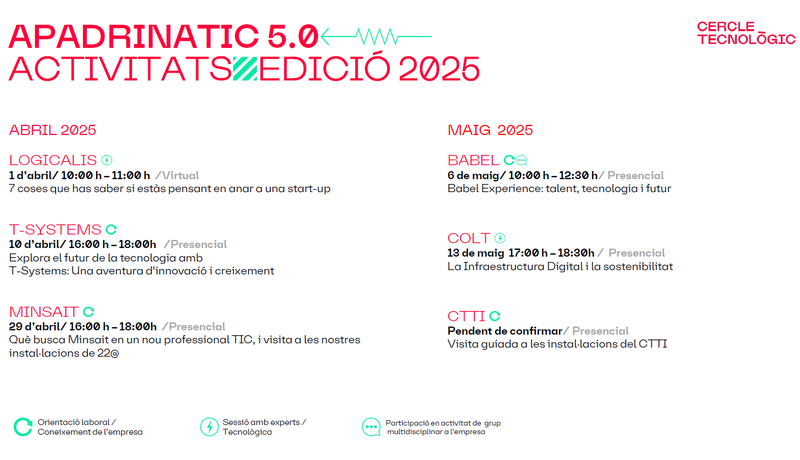 APADRINATIC 5.0
ACTIVITATS EDICIÓ 2025

CERCLE TECNOLÒGIC

ABRIL 2025

LOGICALIS
1 d'abril/ 10:00 h – 11:00 h /Virtual
7 coses que has saber si estàs pensant en anar a una start-up

T-SYSTEMS
10 d'abril/ 16:00 h – 18:00h /Presencial
Explora el futur de la tecnologia amb T-Systems: Una aventura d'innovació i creixement

MINSAIT
29 d'abril/ 16:00 h – 18:00h /Presencial
Què busca Minsait en un nou professional TIC, i visita a les nostres instal·lacions de 22@

MAIG 2025

BABEL
6 de maig/ 10:00 h – 12:30 h/ Presencial
Babel Experience: talent, tecnologia i futur

COLT
13 de maig 17:00 h – 18:30h / Presencial
La Infraestructura Digital i la sostenibilitat

CTTI
Pendent de confirmar/ Presencial
Visita guiada a les instal·lacions del CTTI

Orientació laboral / Coneixement de l'empresa

Sessió amb experts / Tecnològica

Participació en activitat de grup multidisciplinar a l'empresa